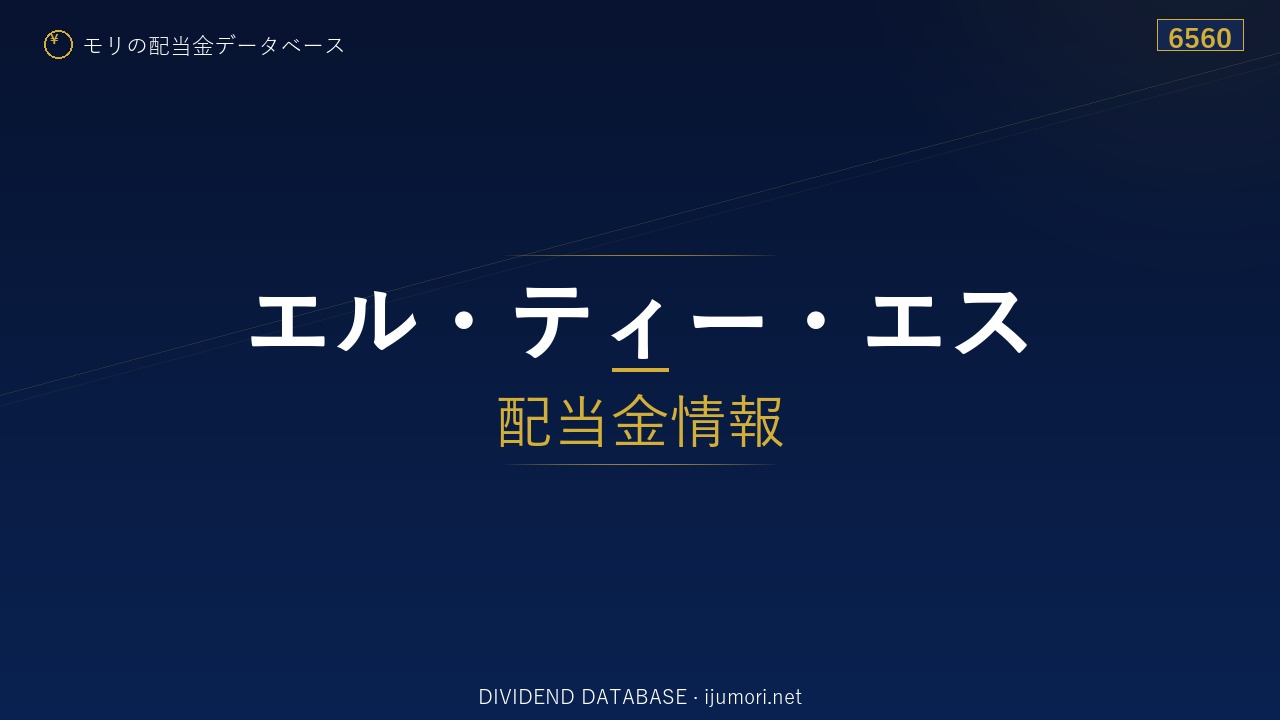 ¥ モリの配当金データベース

6560

エル・ティー・エス

配当金情報

DIVIDEND DATABASE · ijumori.net